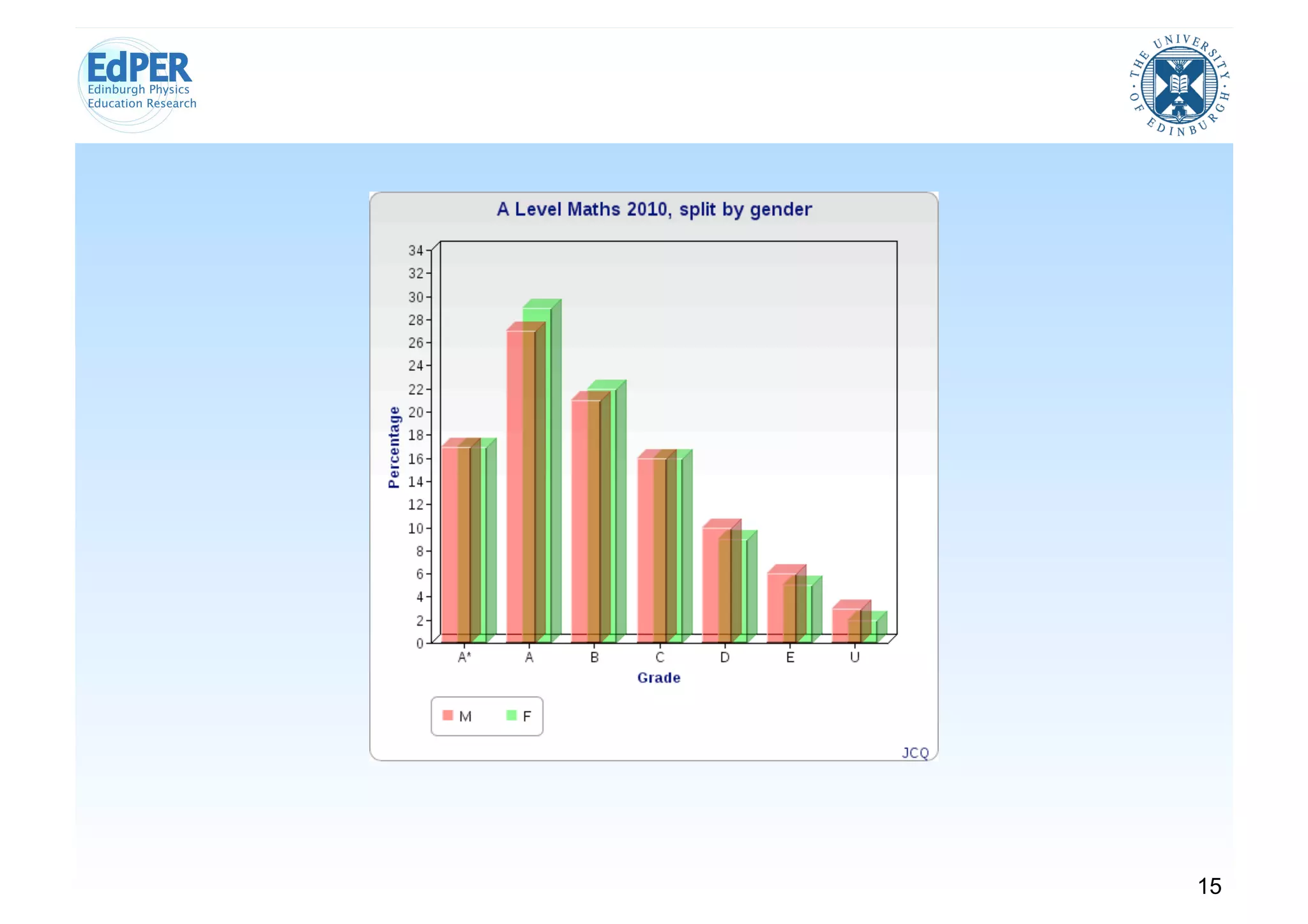 EdPER
Edinburgh Physics
Education Research

THE UNIVERSITY OF EDINBURGH

A Level Maths 2010, split by gender

Percentage

34
32
30
28
26
24
22
20
18
16
14
12
10
8
6
4
2
0

A*
A
B
C
D
E
U

Grade

M
F

JCQ

15